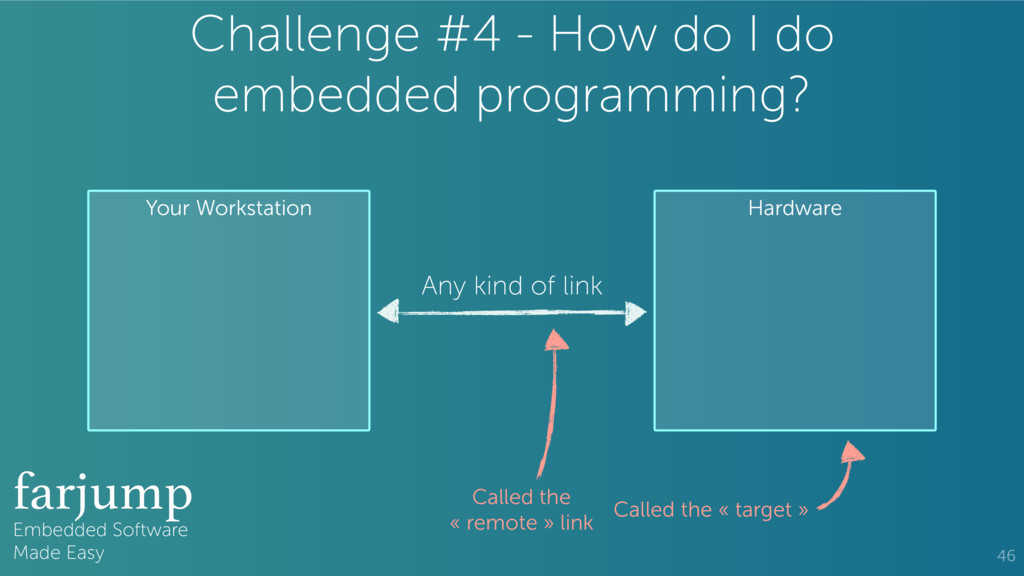 Challenge #4 - How do I do embedded programming?

Your Workstation

Hardware

Any kind of link

Called the « remote » link

Called the « target »

farjump
Embedded Software
Made Easy

46